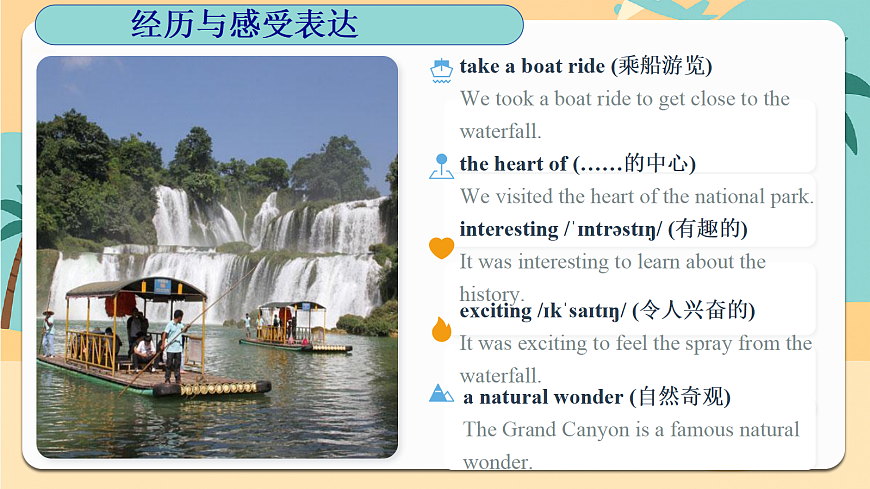 经历与感受表达

take a boat ride (乘船游览)
We took a boat ride to get close to the waterfall.

the heart of (……的中心)
We visited the heart of the national park.

interesting /ˈɪntrəstɪŋ/ (有趣的)
It was interesting to learn about the history.

exciting /ɪkˈsaɪtɪŋ/ (令人兴奋的)
It was exciting to feel the spray from the waterfall.

a natural wonder (自然奇观)
The Grand Canyon is a famous natural wonder.